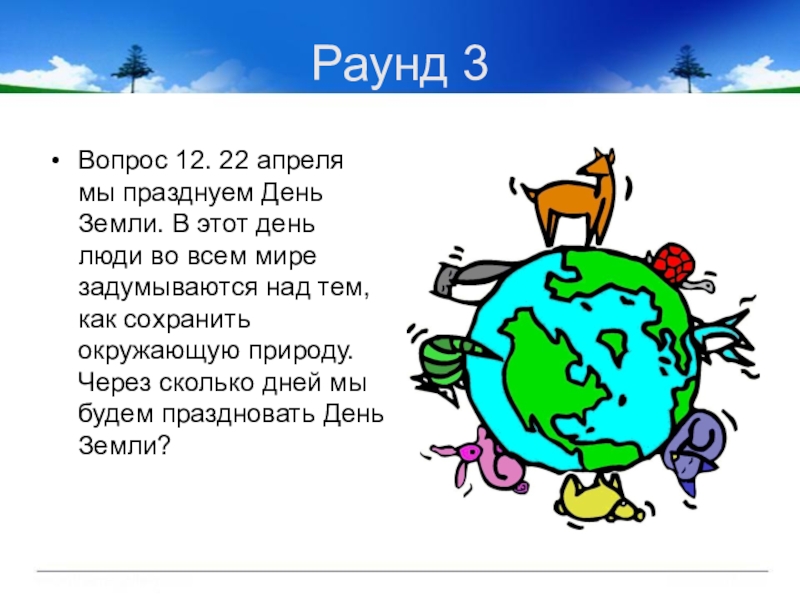 Раунд 3

• Вопрос 12. 22 апреля мы празднуем День Земли. В этот день люди во всем мире задумываются над тем, как сохранить окружающую природу. Через сколько дней мы будем праздновать День Земли?